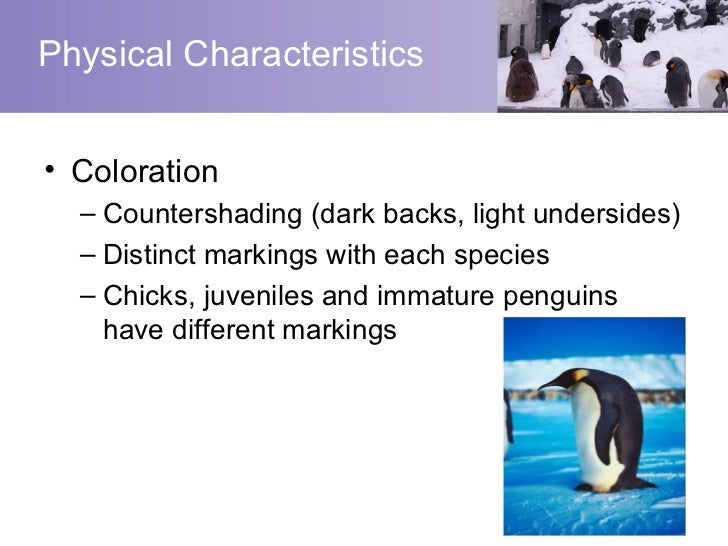 Physical Characteristics

• Coloration
– Countershading (dark backs, light undersides)
– Distinct markings with each species
– Chicks, juveniles and immature penguins have different markings